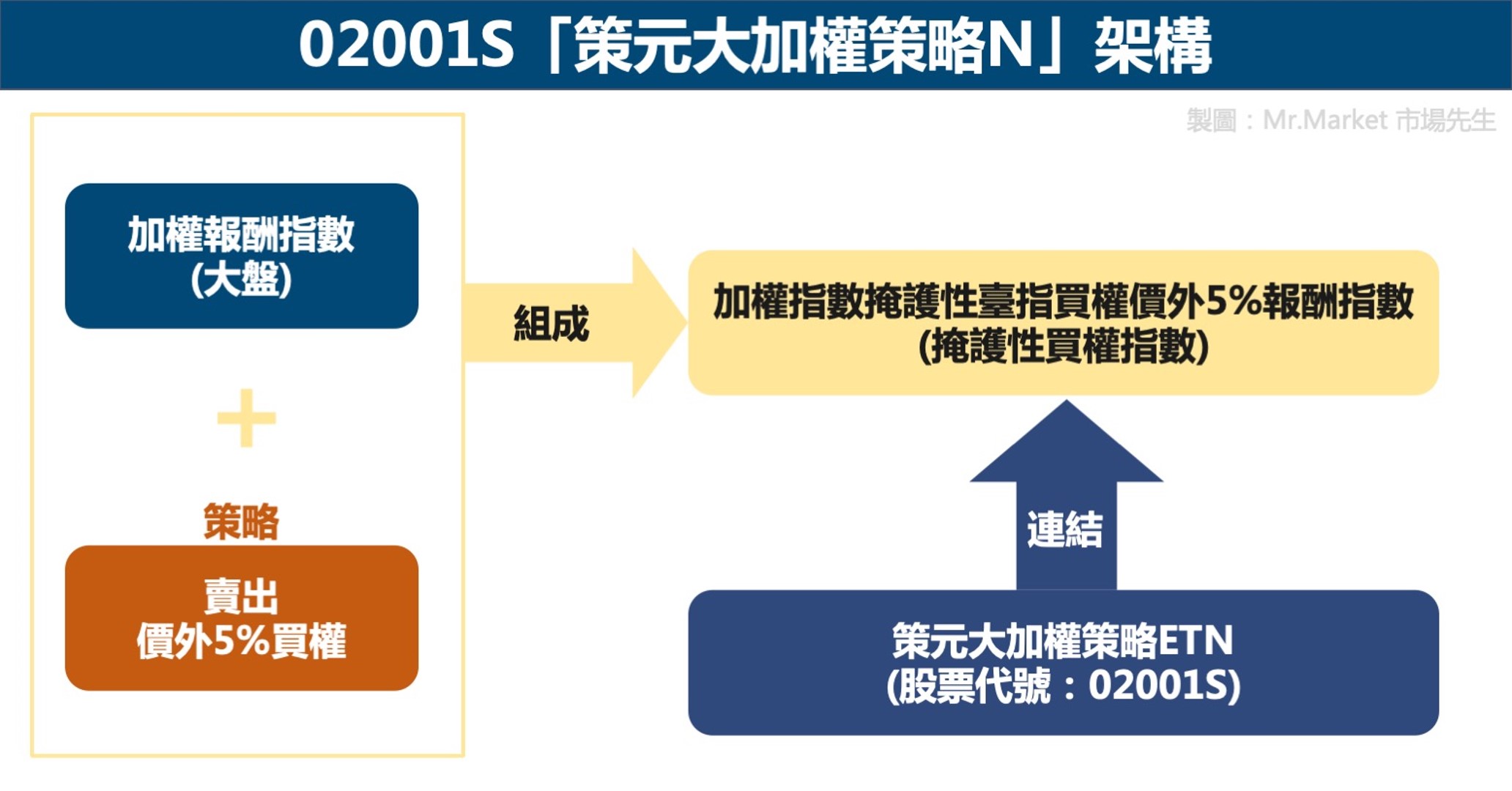 02001S「策元大加權策略N」架構

製圖：Mr.Market 市場先生

加權報酬指數
(大盤)

+

策略

賣出
價外5%買權

組成

加權指數掩護性臺指買權價外5%報酬指數
(掩護性買權指數)

連結

策元大加權策略ETN
(股票代號：02001S)